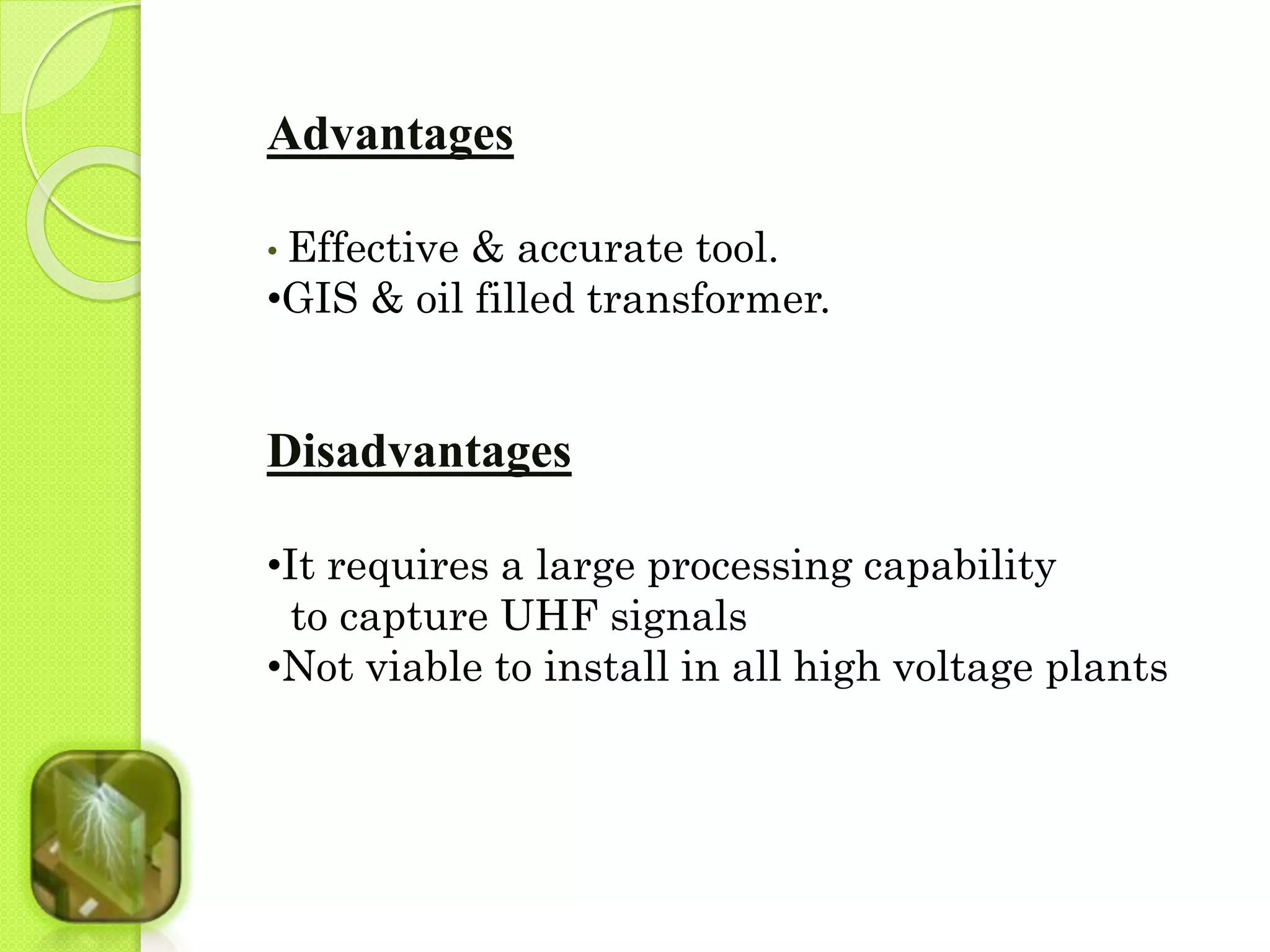 Advantages

• Effective & accurate tool.
•GIS & oil filled transformer.

Disadvantages

•It requires a large processing capability to capture UHF signals
•Not viable to install in all high voltage plants